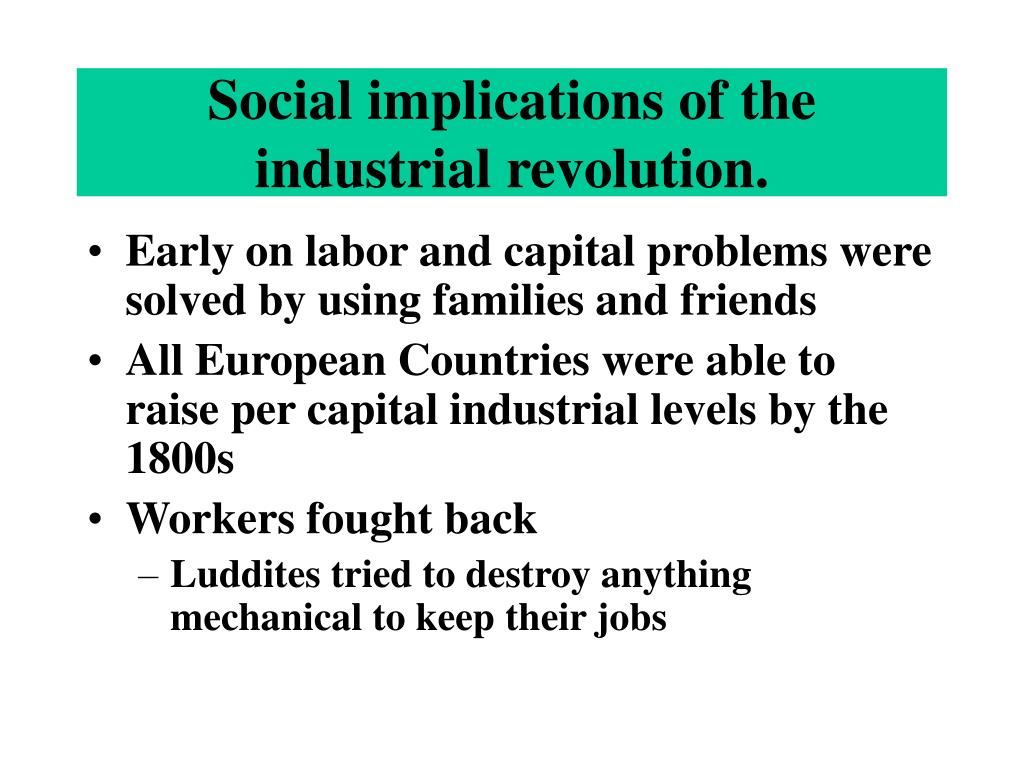 Social implications of the industrial revolution.

• Early on labor and capital problems were solved by using families and friends
• All European Countries were able to raise per capital industrial levels by the 1800s
• Workers fought back
– Luddites tried to destroy anything mechanical to keep their jobs